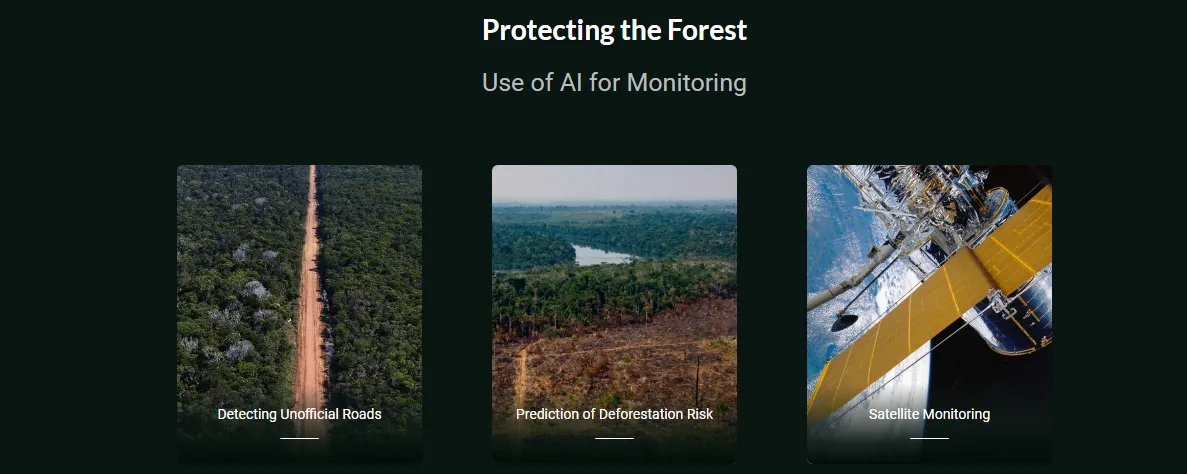 Protecting the Forest

Use of AI for Monitoring

Detecting Unofficial Roads

Prediction of Deforestation Risk

Satellite Monitoring